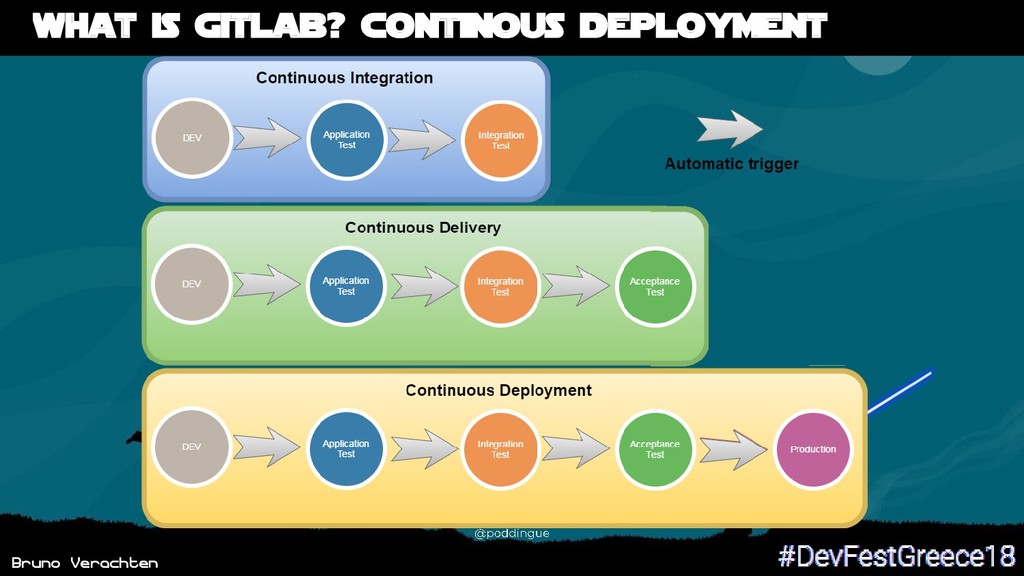 WHAT IS GITLAB? CONTINOUS DEPLOYMENT

Continuous Integration

DEV

Application Test

Integration Test

Automatic trigger

Continuous Delivery

DEV

Application Test

Integration Test

Acceptance Test

Continuous Deployment

DEV

Application Test

Integration Test

Acceptance Test

Production

@poddingue

Bruno Verachten

#DevFestGreece18